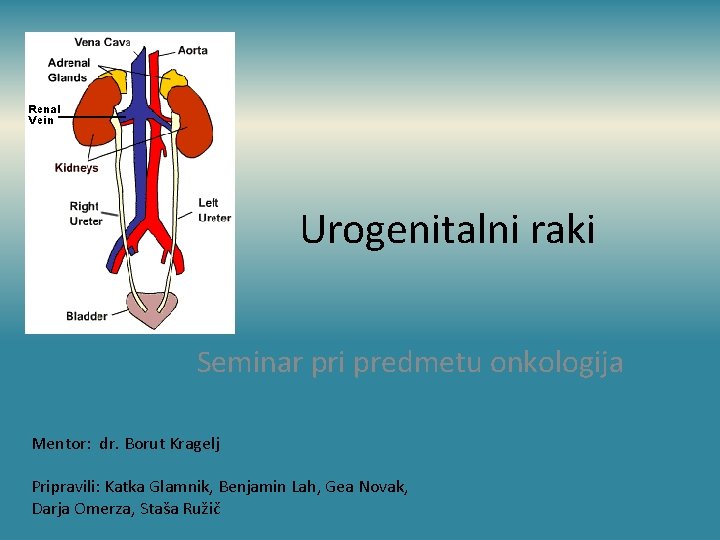 Vena Cava
Aorta
Adrenal Glands
Renal Vein
Kidneys
Right Ureter
Left Ureter
Bladder

Urogenitalni raki

Seminar pri predmetu onkologija

Mentor: dr. Borut Kragelj

Pripravili: Katka Glamnik, Benjamin Lah, Gea Novak, Darja Omerza, Staša Ružič